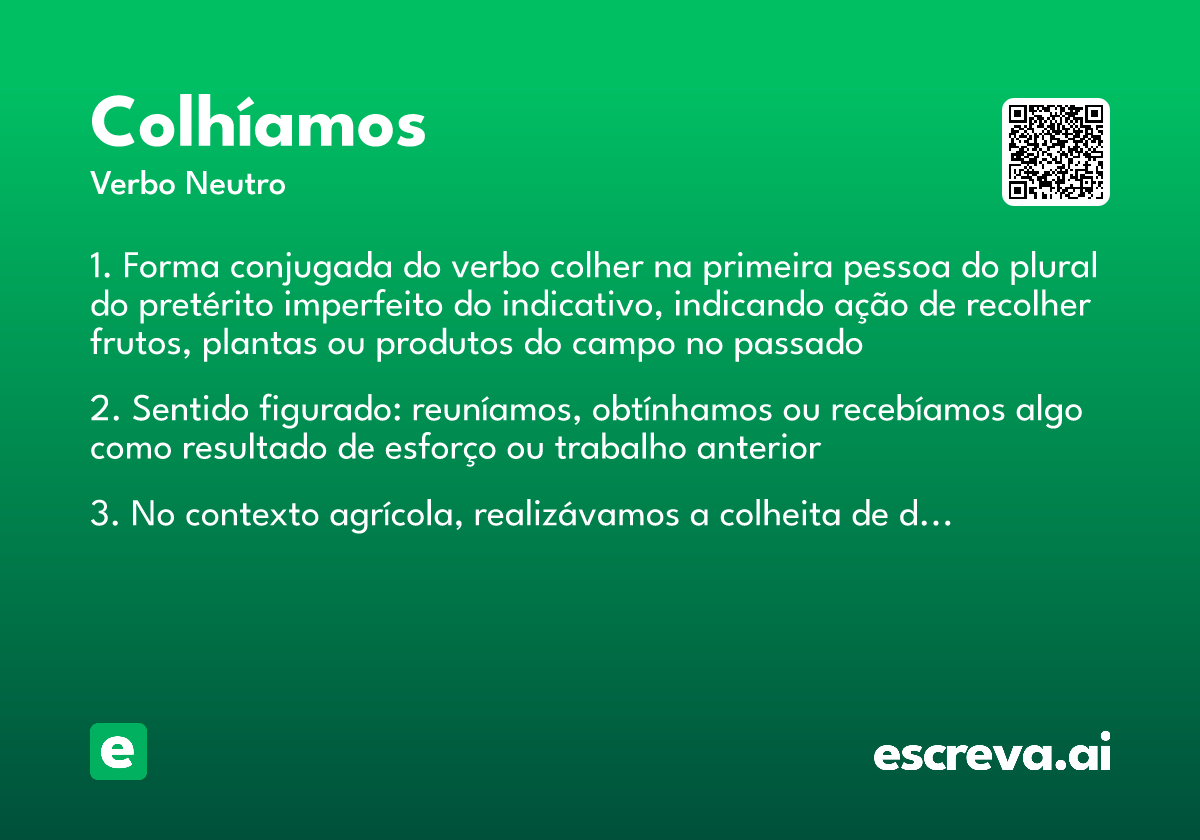 Colhíamos
Verbo Neutro

1. Forma conjugada do verbo colher na primeira pessoa do plural do pretérito imperfeito do indicativo, indicando ação de recolher frutos, plantas ou produtos do campo no passado

2. Sentido figurado: reuníamos, obtínhamos ou recebíamos algo como resultado de esforço ou trabalho anterior

3. No contexto agrícola, realizávamos a colheita de d...

e

escreva.ai